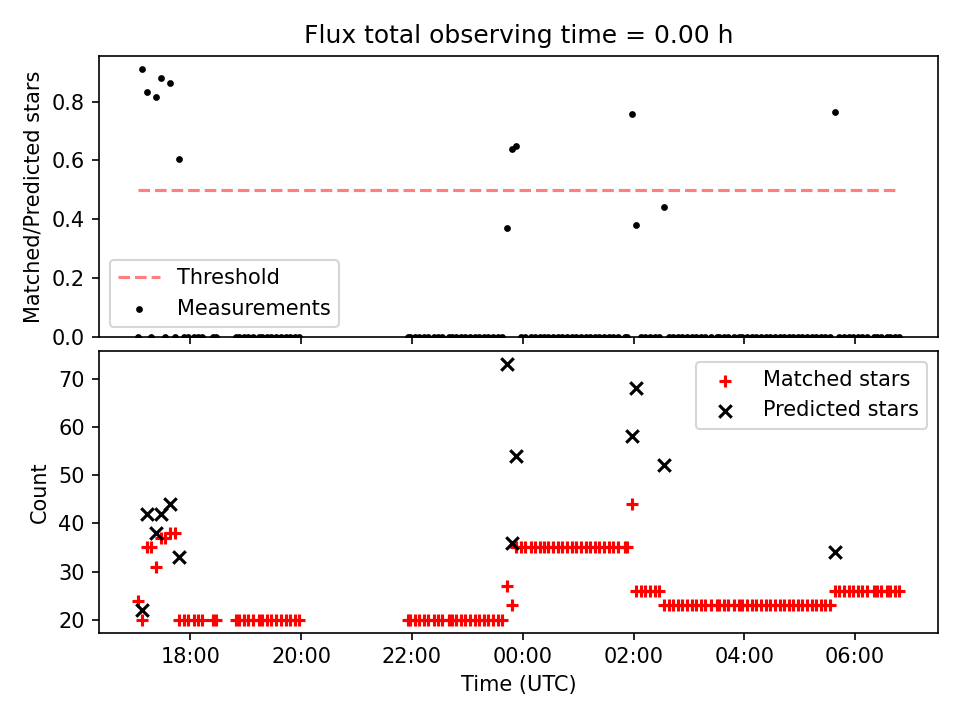 Flux total observing time = 0.00 h

Matched/Predicted stars

0.8
0.6
0.4
0.2
0.0

Threshold
Measurements

Count

70
60
50
40
30
20

Matched stars
Predicted stars

18:00
20:00
22:00
00:00
02:00
04:00
06:00

Time (UTC)